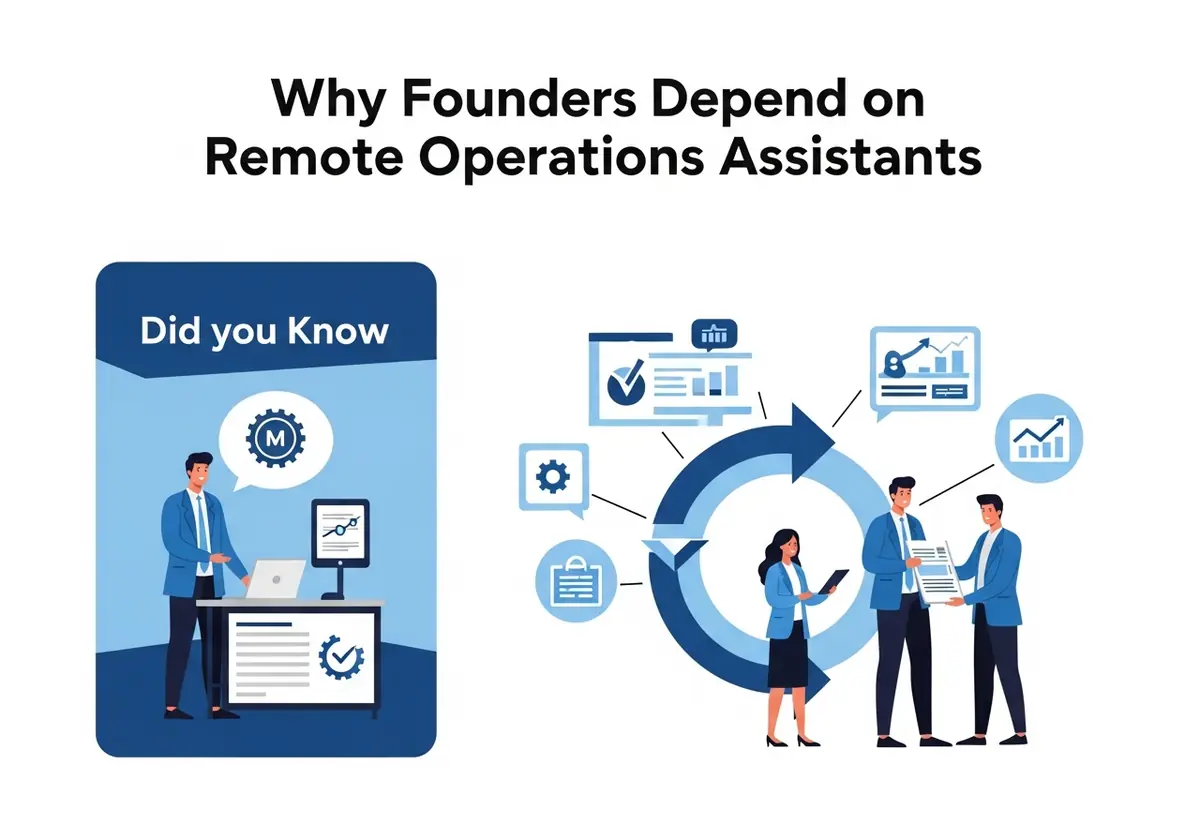 Why Founders Depend on Remote Operations Assistants

Did you Know

M